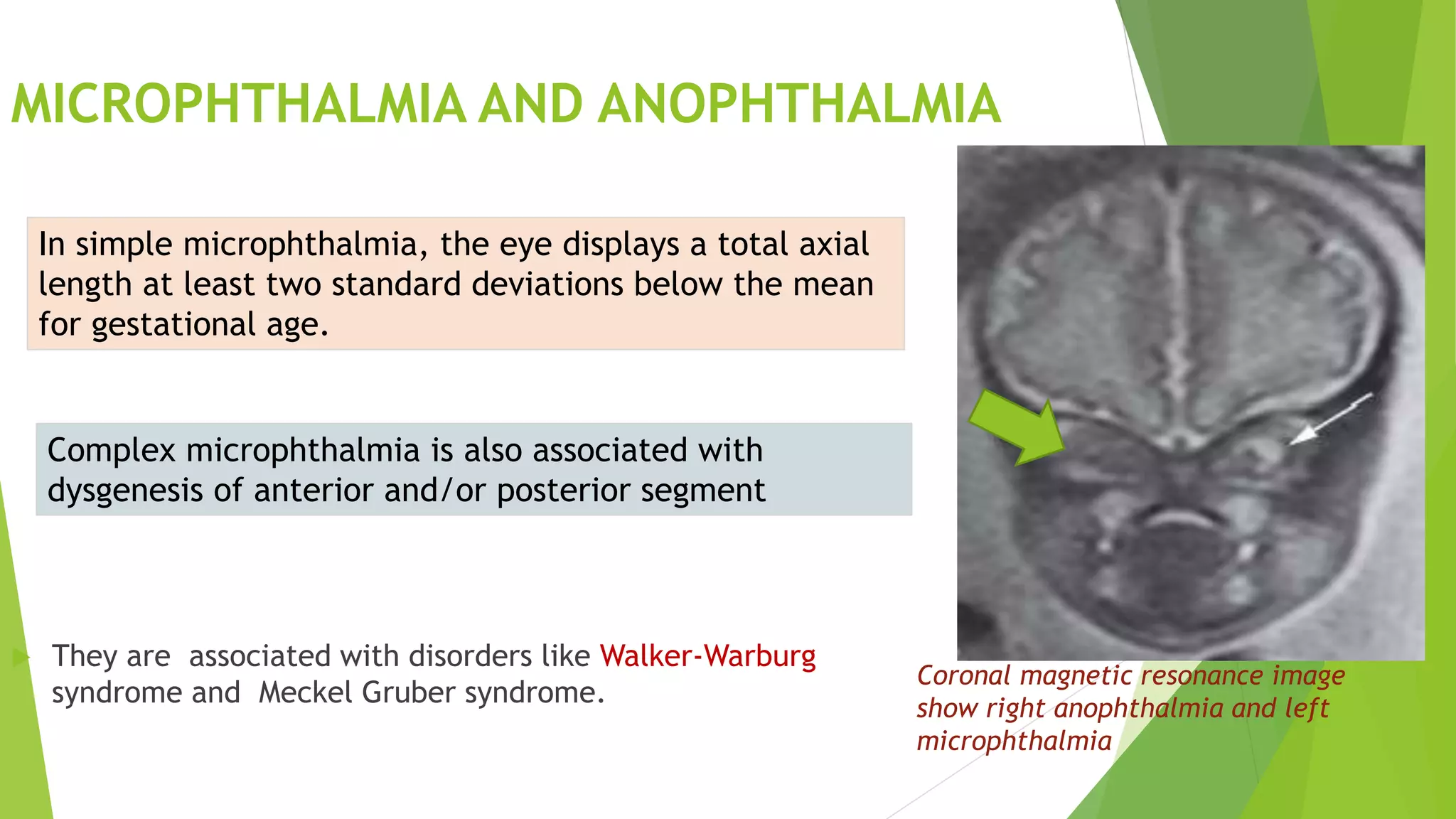 MICROPHTHALMIA AND ANOPHTHALMIA

In simple microphthalmia, the eye displays a total axial length at least two standard deviations below the mean for gestational age.

Complex microphthalmia is also associated with dysgenesis of anterior and/or posterior segment

They are associated with disorders like Walker-Warburg syndrome and Meckel Gruber syndrome.

Coronal magnetic resonance image show right anophthalmia and left microphthalmia